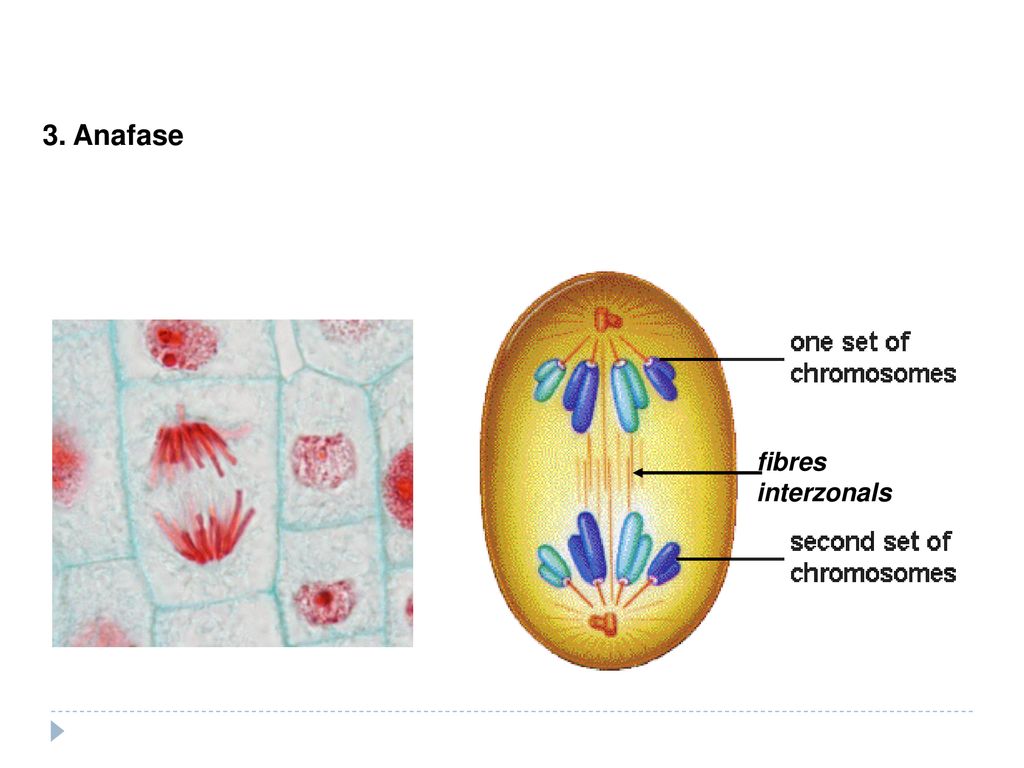 3. Anafase

one set of chromosomes

fibres interzonals

second set of chromosomes